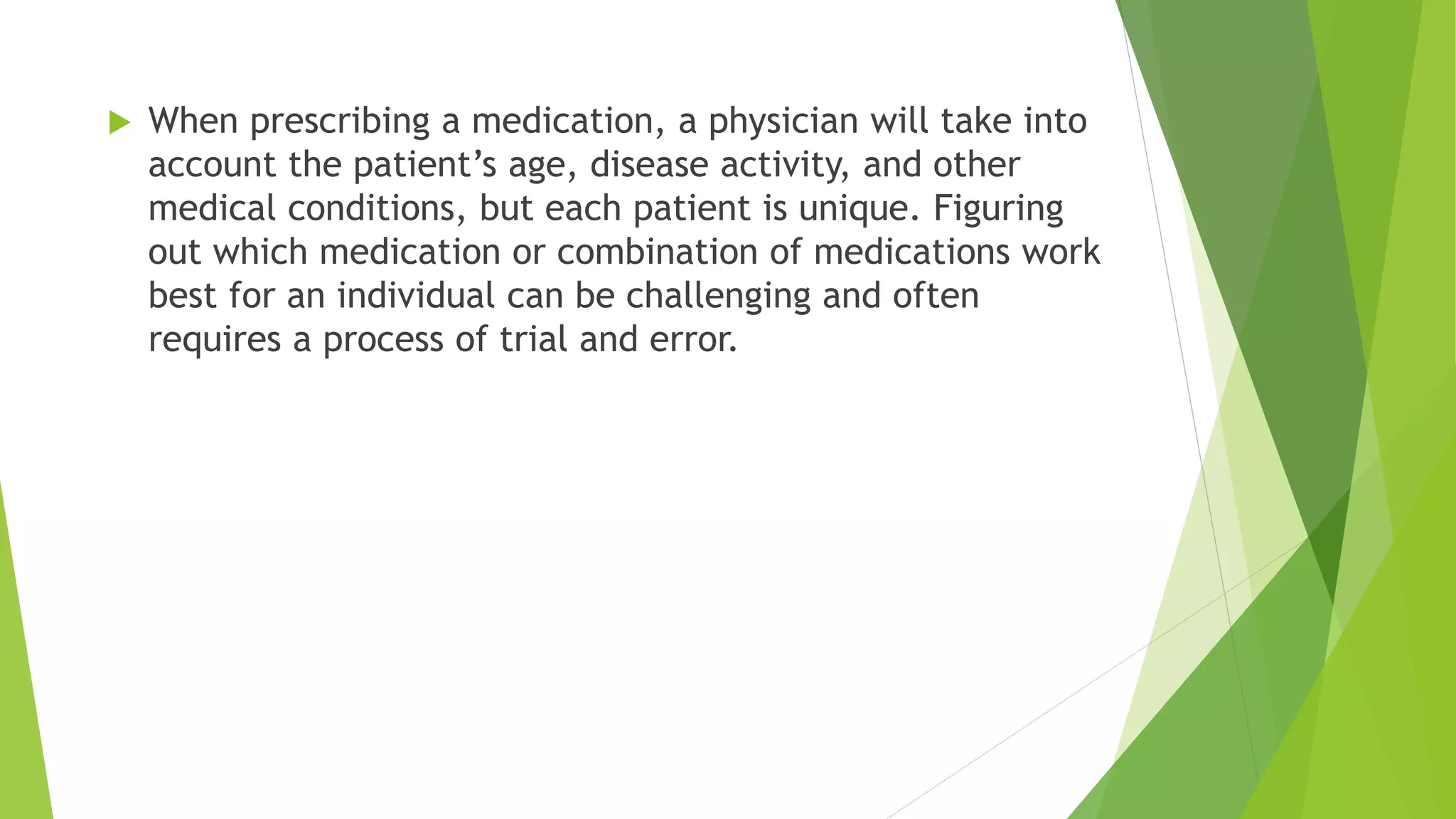 When prescribing a medication, a physician will take into account the patient’s age, disease activity, and other medical conditions, but each patient is unique. Figuring out which medication or combination of medications work best for an individual can be challenging and often requires a process of trial and error.